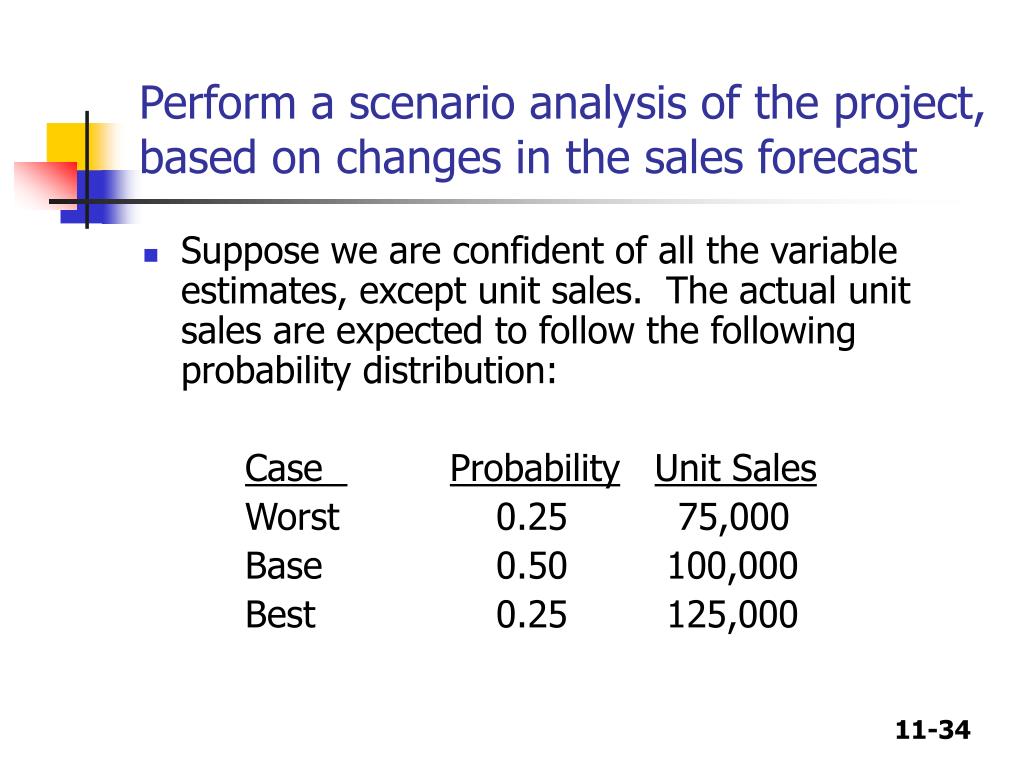 Perform a scenario analysis of the project, based on changes in the sales forecast

Suppose we are confident of all the variable estimates, except unit sales. The actual unit sales are expected to follow the following probability distribution:

| Case | Probability | Unit Sales |
|---|---|---|
| Worst | 0.25 | 75,000 |
| Base | 0.50 | 100,000 |
| Best | 0.25 | 125,000 |

11-34